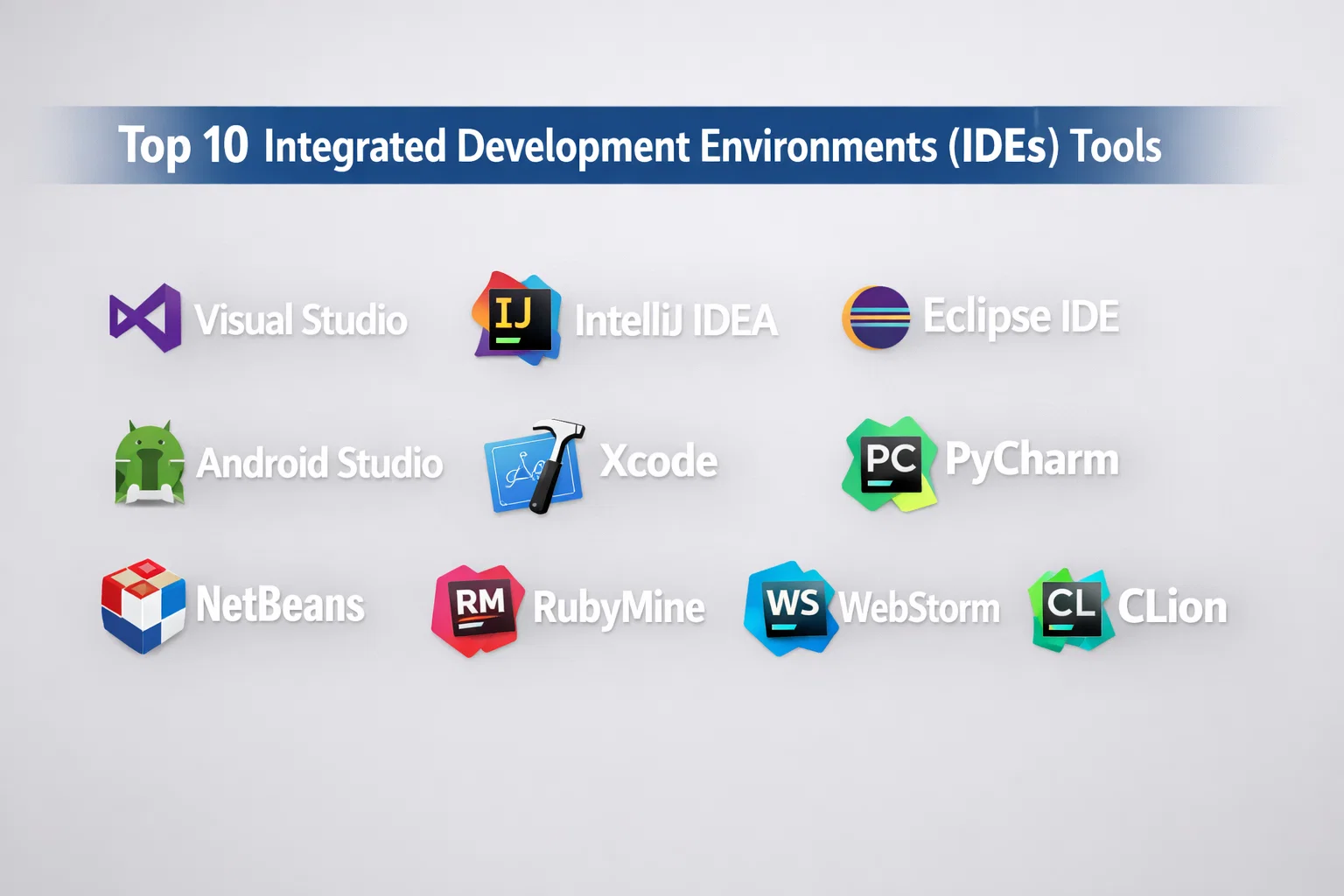 Top 10 Integrated Development Environments (IDEs) Tools

Visual Studio

IJ IntelliJ IDEA

Eclipse IDE

Android Studio

Xcode

PC PyCharm

NetBeans

RM RubyMine

WS WebStorm

CL CLion